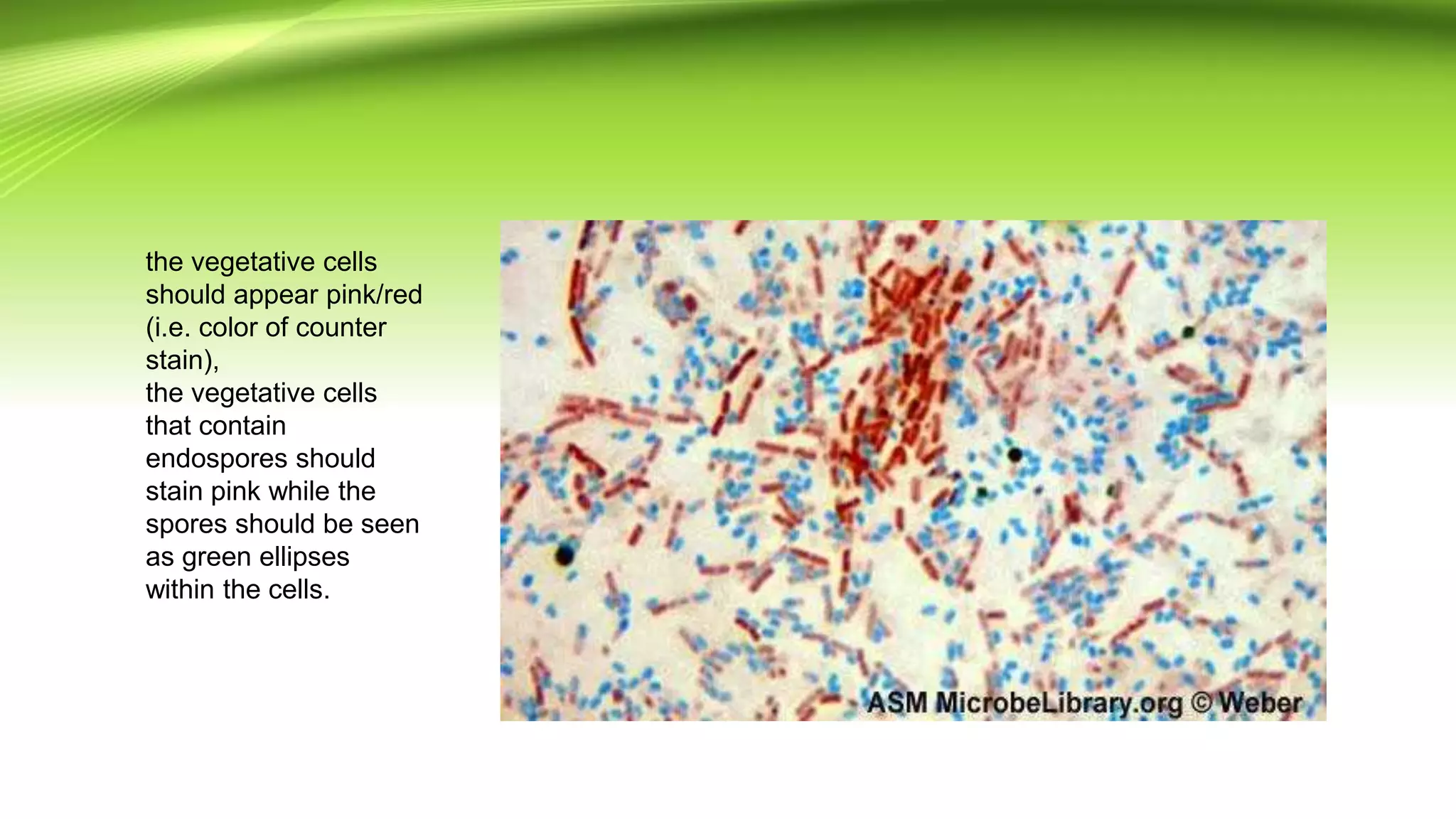 the vegetative cells should appear pink/red (i.e. color of counter stain),
the vegetative cells that contain endospores should stain pink while the spores should be seen as green ellipses within the cells.

ASM MicrobeLibrary.org © Weber